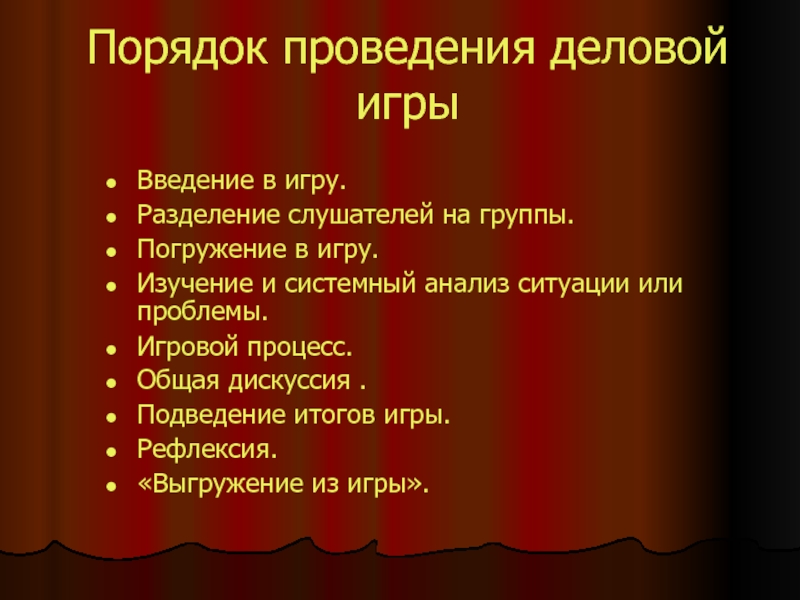 Порядок проведения деловой игры

- Введение в игру.
- Разделение слушателей на группы.
- Погружение в игру.
- Изучение и системный анализ ситуации или проблемы.
- Игровой процесс.
- Общая дискуссия .
- Подведение итогов игры.
- Рефлексия.
- «Выгружение из игры».